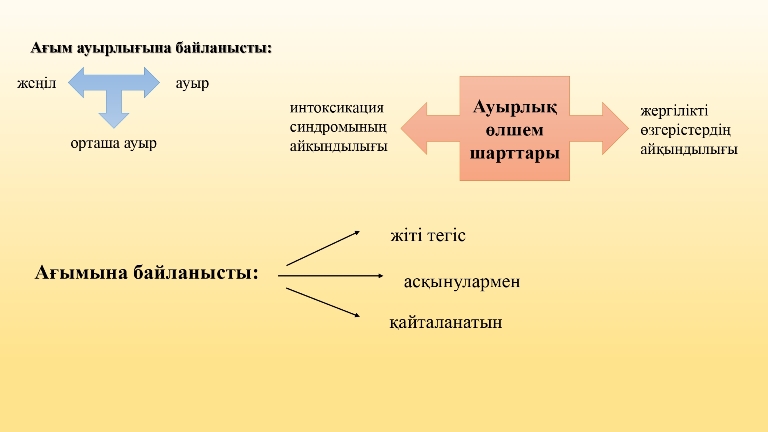 Ағым ауырлығына байланысты:

жеңіл

ауыр

орташа ауыр

интоксикация синдромының айқындылығы

Ауырлық өлшем шарттары

жергілікті өзгерістердің айқындылығы

Ағымына байланысты:

жіті тегіс

асқынулармен

қайталанатын